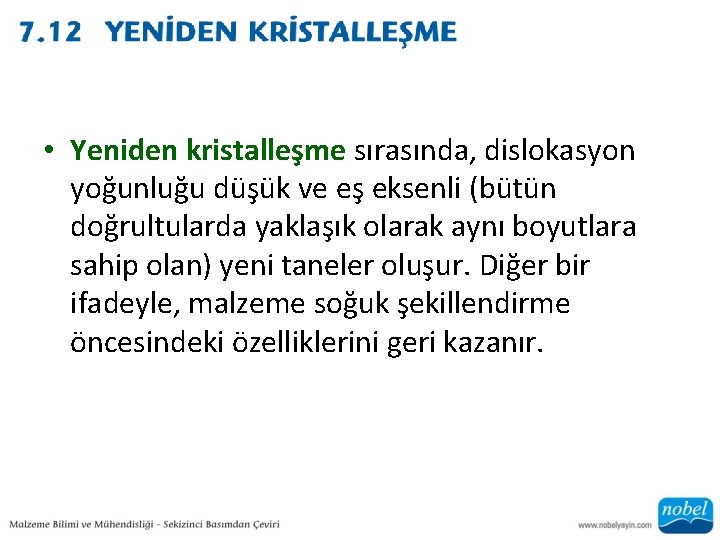 7.12 YENİDEN KRİSTALLEŞME

• Yeniden kristalleşme sırasında, dislokasyon yoğunluğu düşük ve eş eksenli (bütün doğrultularda yaklaşık olarak aynı boyutlara sahip olan) yeni taneler oluşur. Diğer bir ifadeyle, malzeme soğuk şekillendirme öncesindeki özelliklerini geri kazanır.

Malzeme Bilimi ve Mühendisliği - Sekizinci Basımdan Çeviri

www.nobelyayin.com

nobel